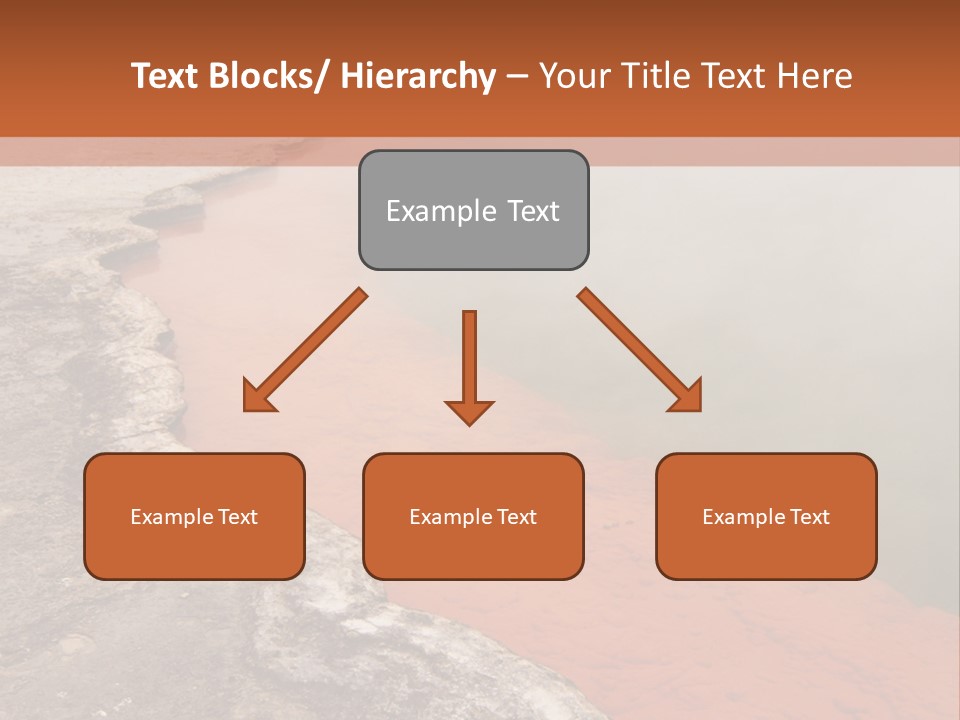 Text Blocks/ Hierarchy – Your Title Text Here

Example Text

Example Text

Example Text

Example Text